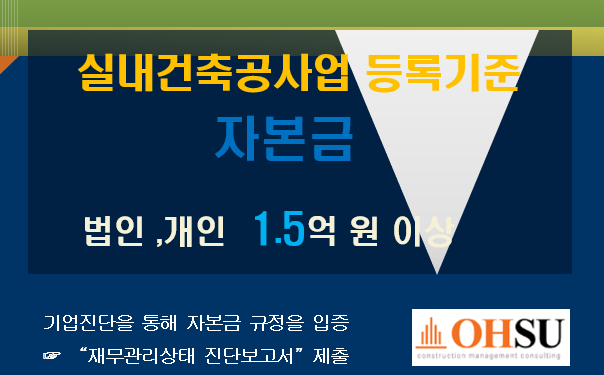 실내건축공사업 등록기준

자본금

법인 ,개인 1.5억 원 이상

기업진단을 통해 자본금 규정을 입증

☞ “재무관리상태 진단보고서” 제출

OHSU
construction management consulting